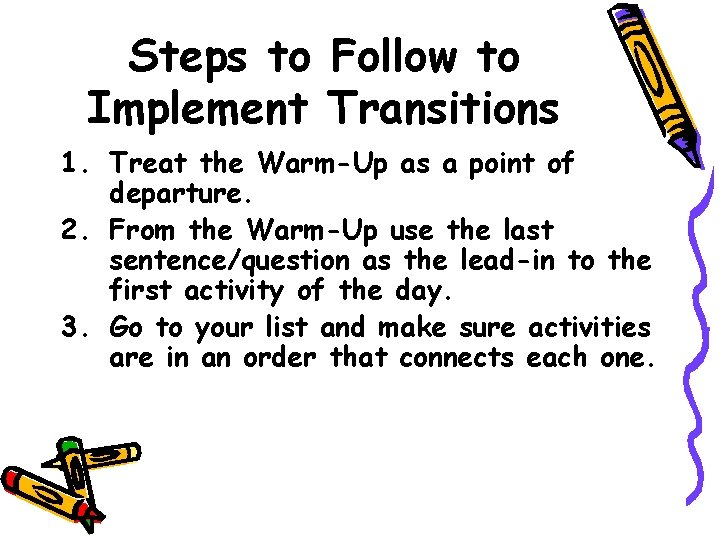 Steps to Follow to Implement Transitions

1. Treat the Warm-Up as a point of departure.
2. From the Warm-Up use the last sentence/question as the lead-in to the first activity of the day.
3. Go to your list and make sure activities are in an order that connects each one.